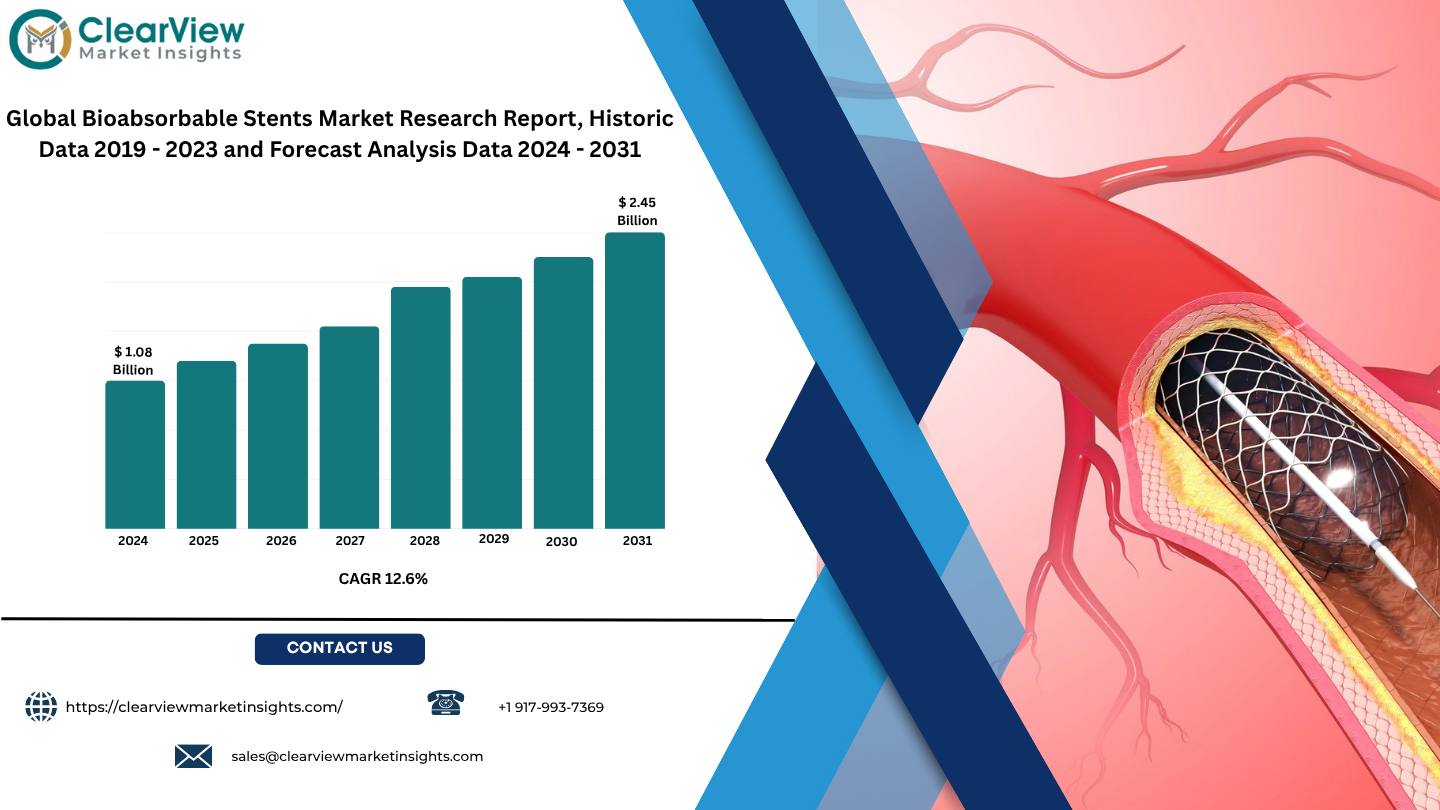 ClearView
Market Insights

Global Bioabsorbable Stents Market Research Report, Historic Data 2019 - 2023 and Forecast Analysis Data 2024 - 2031

$ 2.45 Billion

$ 1.08 Billion

2024 2025 2026 2027 2028 2029 2030 2031

CAGR 12.6%

CONTACT US

https://clearviewmarketinsights.com/

+1 917-993-7369

sales@clearviewmarketinsights.com